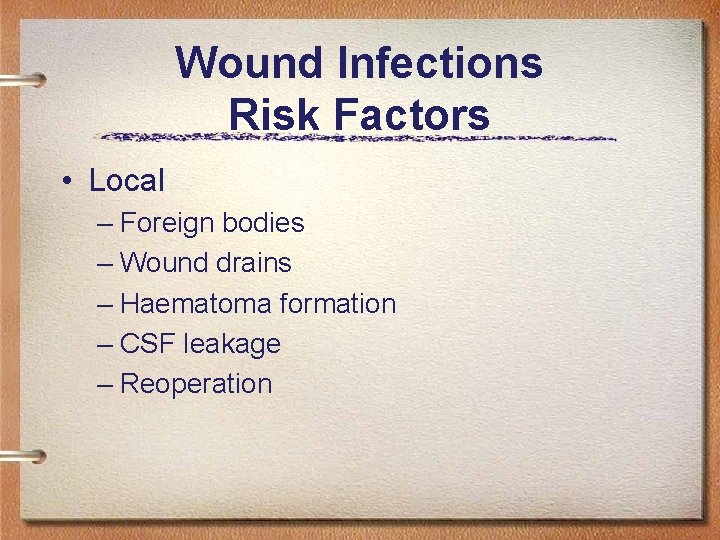 Wound Infections
Risk Factors

• Local
– Foreign bodies
– Wound drains
– Haematoma formation
– CSF leakage
– Reoperation